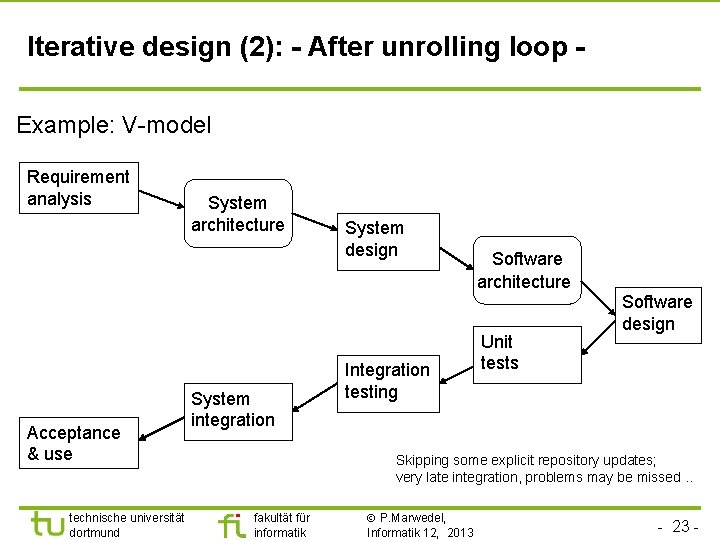 Iterative design (2): - After unrolling loop -

Example: V-model

Requirement analysis

System architecture

System design

Software architecture

Software design

Unit tests

Integration testing

System integration

Acceptance & use

Skipping some explicit repository updates; very late integration, problems may be missed ..

tu technische universität dortmund

fi fakultät für informatik

© P.Marwedel, Informatik 12, 2013

- 23 -